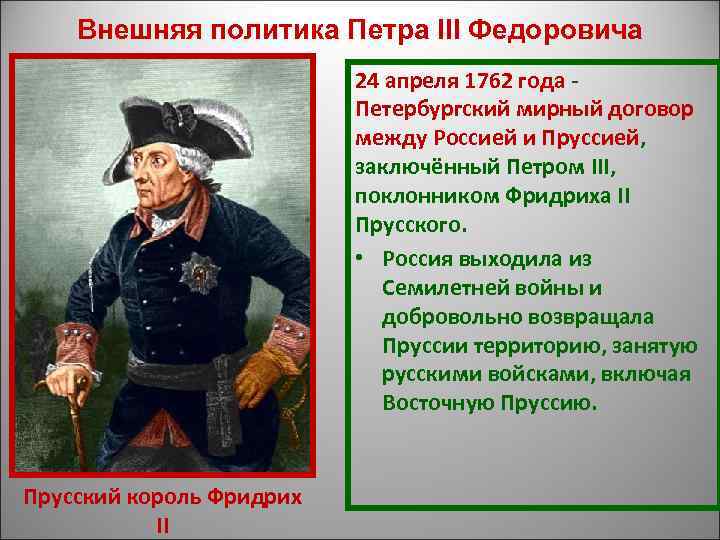 Внешняя политика Петра III Федоровича

24 апреля 1762 года - Петербургский мирный договор между Россией и Пруссией, заключённый Петром III, поклонником Фридриха II Прусского.

• Россия выходила из Семилетней войны и добровольно возвращала Пруссии территорию, занятую русскими войсками, включая Восточную Пруссию.

Прусский король Фридрих II